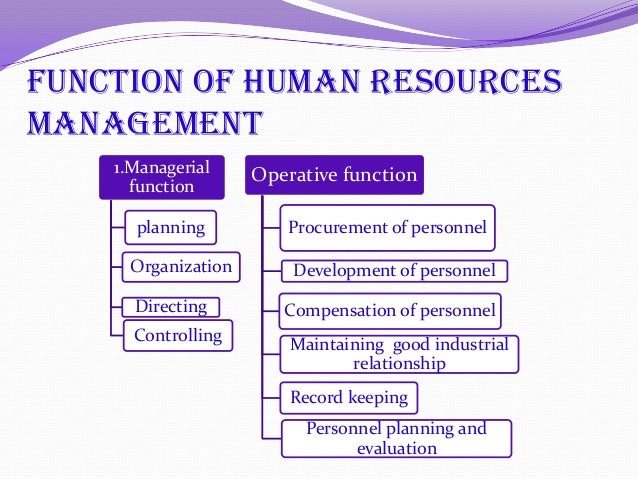 FUNCTION OF HUMAN RESOURCES MANAGEMENT

1.Managerial function

planning

Organization

Directing

Controlling

Operative function

Procurement of personnel

Development of personnel

Compensation of personnel

Maintaining good industrial relationship

Record keeping

Personnel planning and evaluation